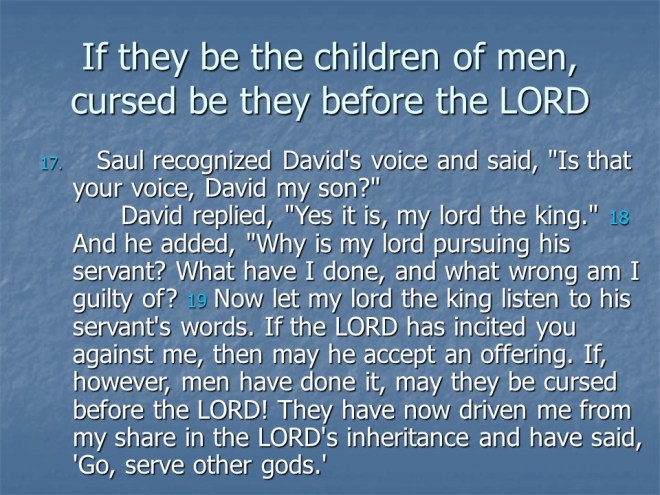 If they be the children of men, cursed be they before the LORD

17. Saul recognized David's voice and said, "Is that your voice, David my son?"

David replied, "Yes it is, my lord the king." 18 And he added, "Why is my lord pursuing his servant? What have I done, and what wrong am I guilty of? 19 Now let my lord the king listen to his servant's words. If the LORD has incited you against me, then may he accept an offering. If, however, men have done it, may they be cursed before the LORD! They have now driven me from my share in the LORD's inheritance and have said, 'Go, serve other gods.'